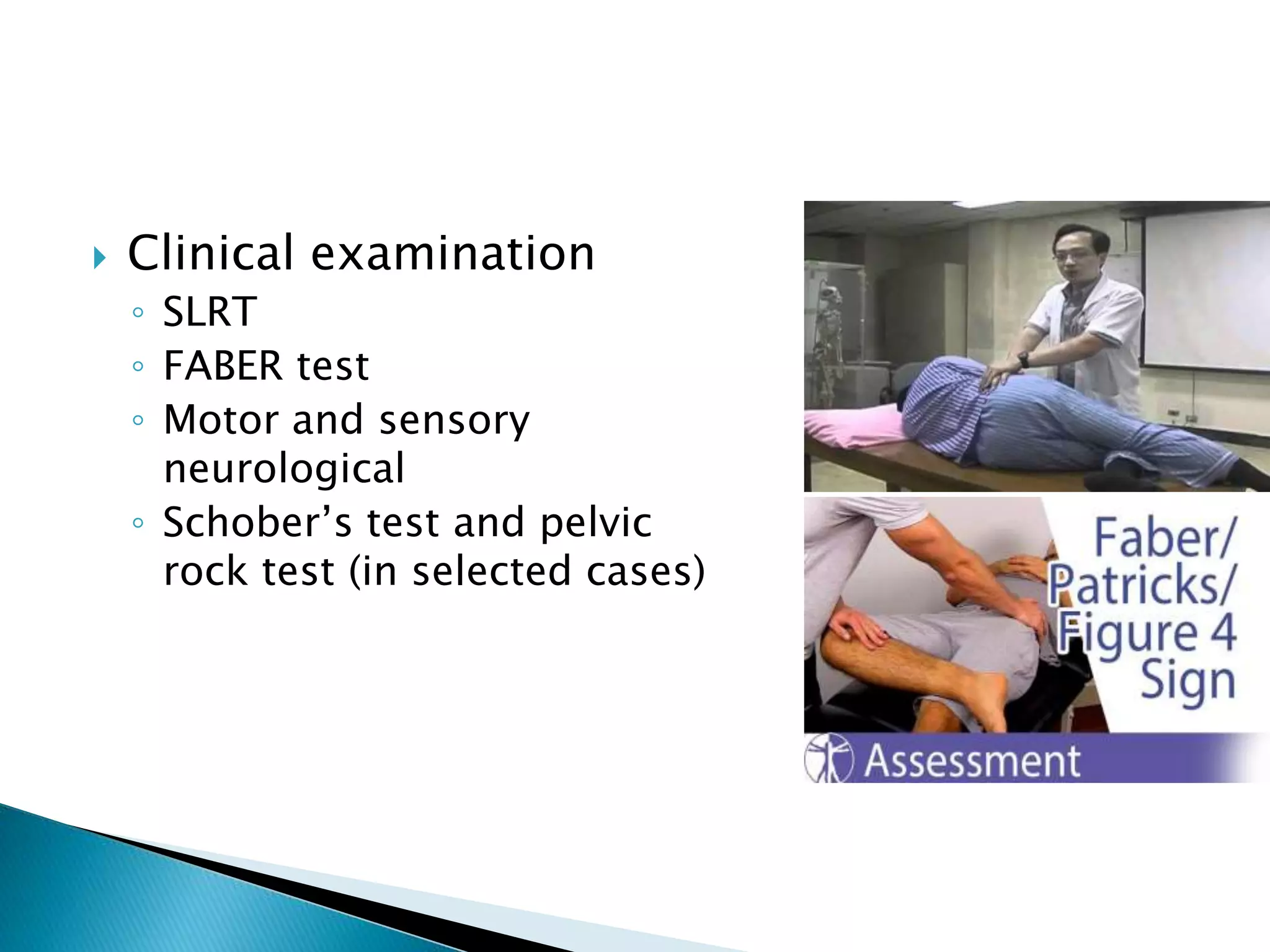 Clinical examination
◦ SLRT
◦ FABER test
◦ Motor and sensory neurological
◦ Schober’s test and pelvic rock test (in selected cases)

Faber/ Patricks/ Figure 4 Sign

Assessment